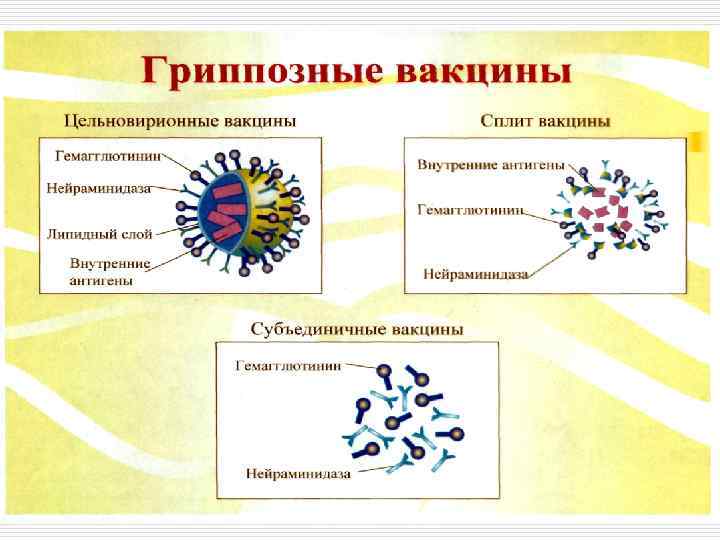 Гриппозные вакцины

Цельновирионные вакцины

Гемагглютинин

Нейраминидаза

Липидный слой

Внутренние антигены

Сплит вакцины

Внутренние антигены

Гемагглютинин

Нейраминидаза

Субъединичные вакцины

Гемагглютинин

Нейраминидаза